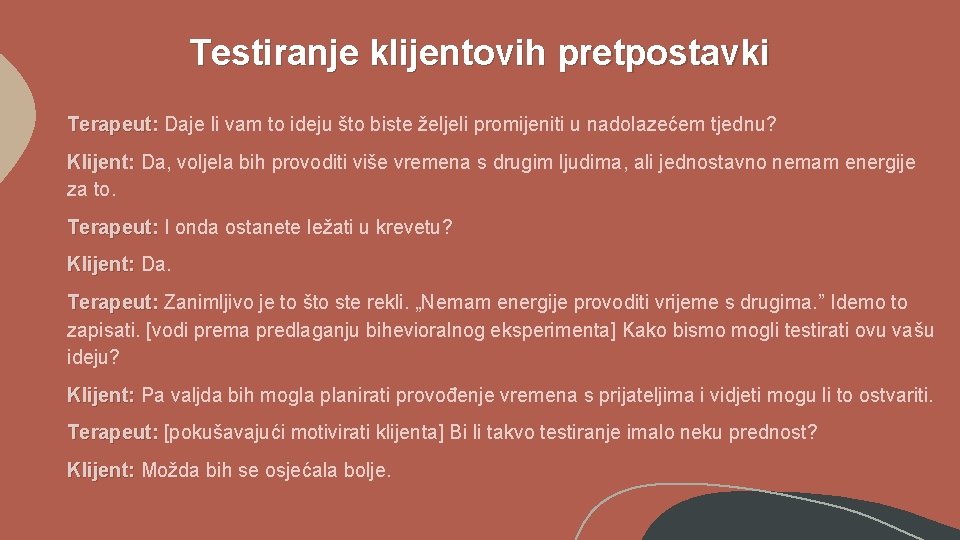 Testiranje klijentovih pretpostavki

Terapeut: Daje li vam to ideju što biste željeli promijeniti u nadolazećem tjednu?

Klijent: Da, voljela bih provoditi više vremena s drugim ljudima, ali jednostavno nemam energije za to.

Terapeut: I onda ostanete ležati u krevetu?

Klijent: Da.

Terapeut: Zanimljivo je to što ste rekli. „Nemam energije provoditi vrijeme s drugima.” Idemo to zapisati. [vodi prema predlaganju bihevioralnog eksperimenta] Kako bismo mogli testirati ovu vašu ideju?

Klijent: Pa valjda bih mogla planirati provođenje vremena s prijateljima i vidjeti mogu li to ostvariti.

Terapeut: [pokušavajući motivirati klijenta] Bi li takvo testiranje imalo neku prednost?

Klijent: Možda bih se osjećala bolje.